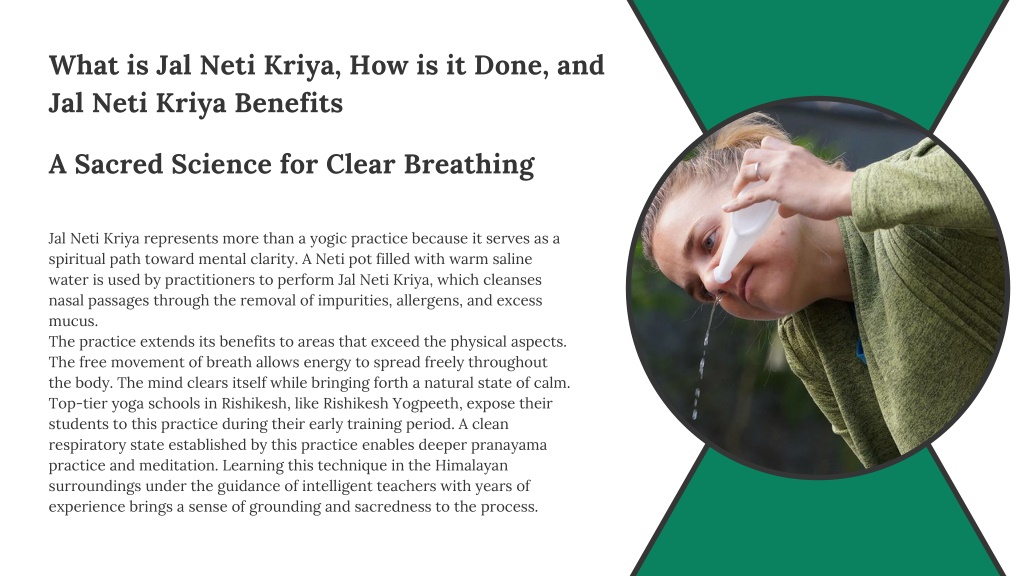 What is Jal Neti Kriya, How is it Done, and Jal Neti Kriya Benefits

A Sacred Science for Clear Breathing

Jal Neti Kriya represents more than a yogic practice because it serves as a spiritual path toward mental clarity. A Neti pot filled with warm saline water is used by practitioners to perform Jal Neti Kriya, which cleanses nasal passages through the removal of impurities, allergens, and excess mucus.
The practice extends its benefits to areas that exceed the physical aspects. The free movement of breath allows energy to spread freely throughout the body. The mind clears itself while bringing forth a natural state of calm. Top-tier yoga schools in Rishikesh, like Rishikesh Yogpeeth, expose their students to this practice during their early training period. A clean respiratory state established by this practice enables deeper pranayama practice and meditation. Learning this technique in the Himalayan surroundings under the guidance of intelligent teachers with years of experience brings a sense of grounding and sacredness to the process.